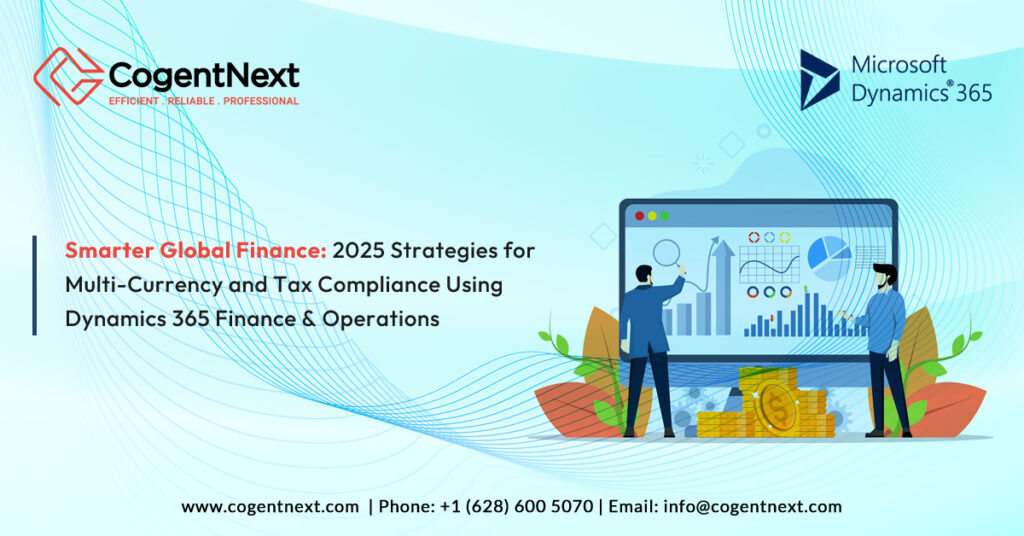 CogentNext
EFFICIENT . RELIABLE . PROFESSIONAL

Microsoft Dynamics® 365

Smarter Global Finance: 2025 Strategies for Multi-Currency and Tax Compliance Using Dynamics 365 Finance & Operations

www.cogentnext.com | Phone: +1 (628) 600 5070 | Email: info@cogentnext.com